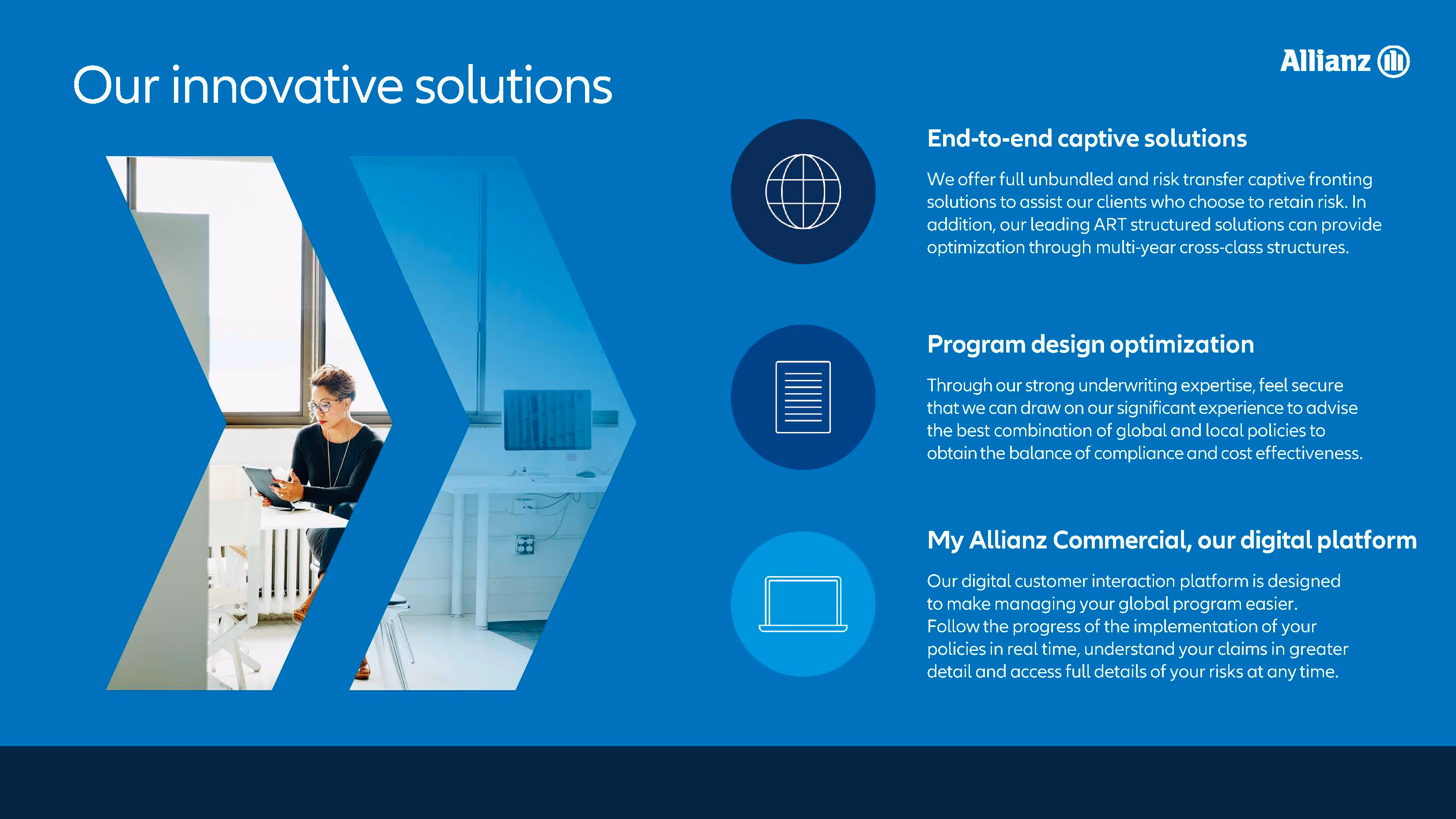 Our innovative solutions

Allianz

End-to-end captive solutions

We offer full unbundled and risk transfer captive fronting solutions to assist our clients who choose to retain risk. In addition, our leading ART structured solutions can provide optimization through multi-year cross-class structures.

Program design optimization

Through our strong underwriting expertise, feel secure that we can draw on our significant experience to advise the best combination of global and local policies to obtain the balance of compliance and cost effectiveness.

My Allianz Commercial, our digital platform

Our digital customer interaction platform is designed to make managing your global program easier. Follow the progress of the implementation of your policies in real time, understand your claims in greater detail and access full details of your risks at any time.